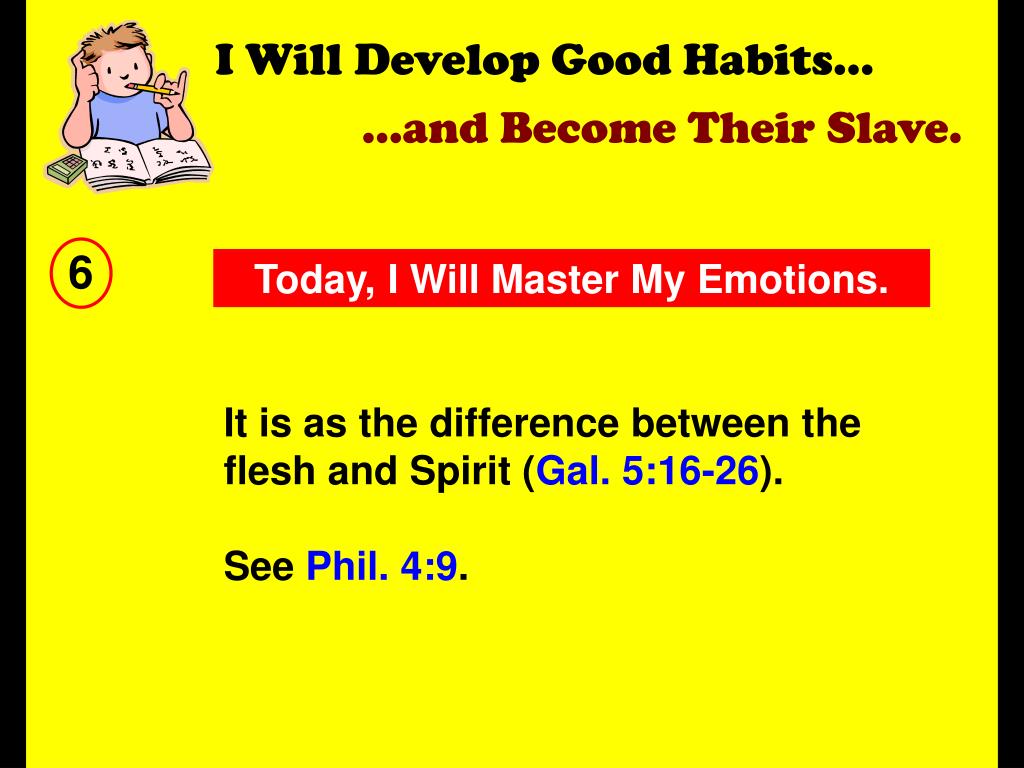 I Will Develop Good Habits…

…and Become Their Slave.

6

Today, I Will Master My Emotions.

It is as the difference between the flesh and Spirit (Gal. 5:16-26).

See Phil. 4:9.